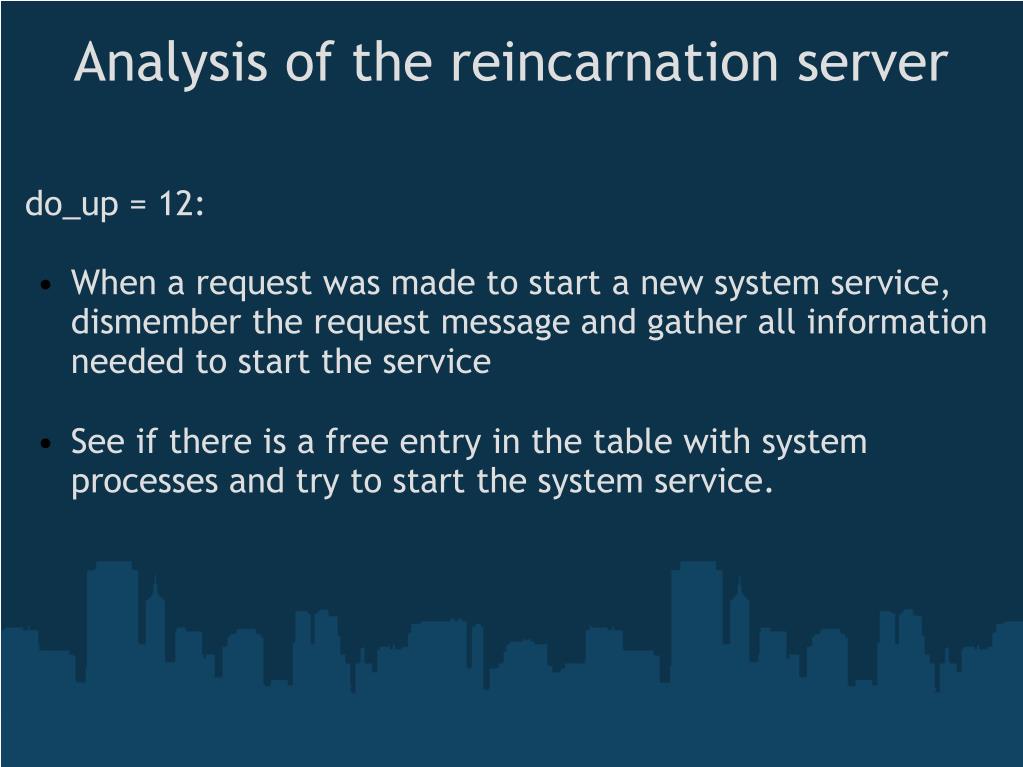 Analysis of the reincarnation server

do_up = 12:

• When a request was made to start a new system service, dismember the request message and gather all information needed to start the service

• See if there is a free entry in the table with system processes and try to start the system service.